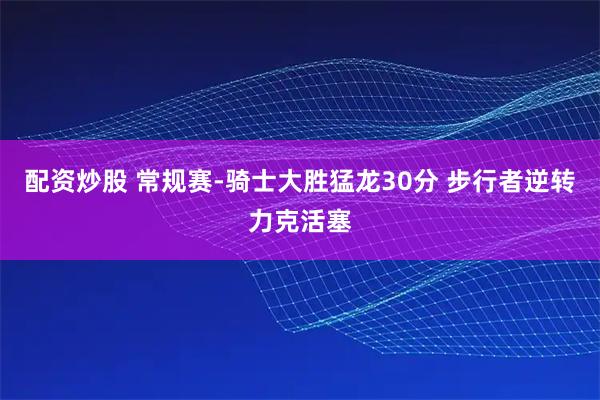 配资炒股 常规赛-骑士大胜猛龙30分 步行者逆转力克活塞